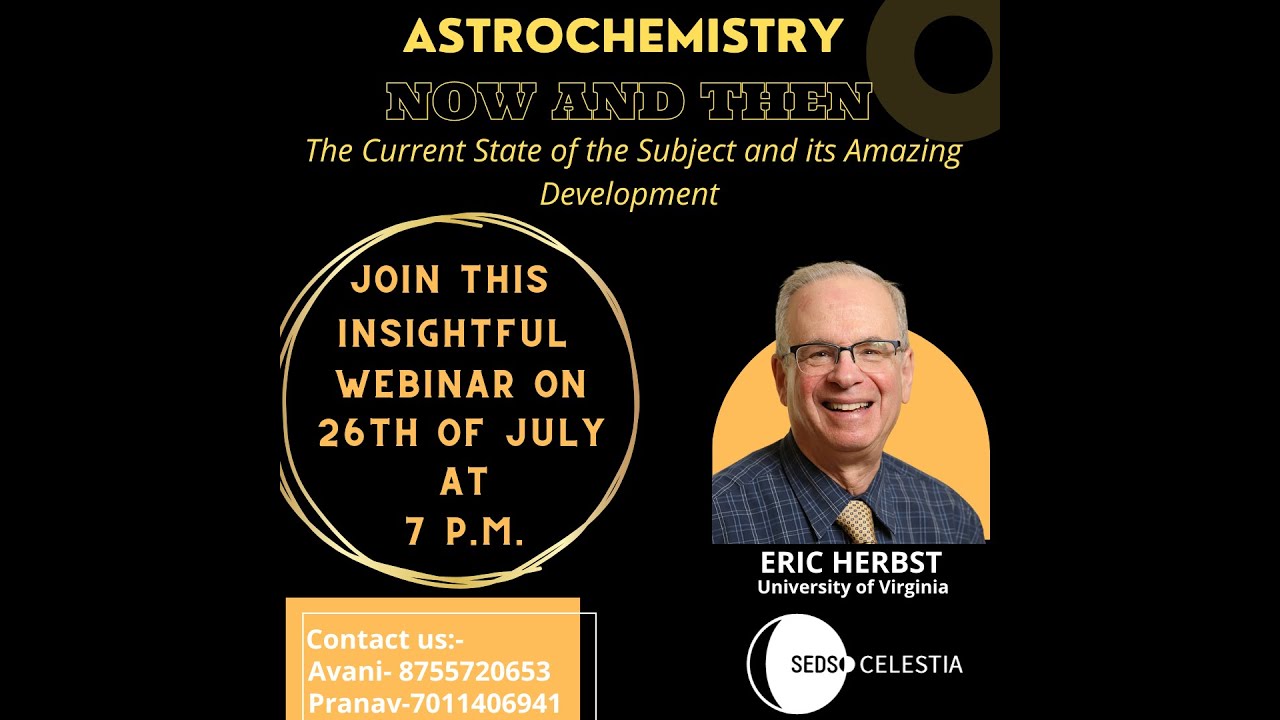 ASTROCHEMISTRY
NOW AND THEN
The Current State of the Subject and its Amazing Development

JOIN THIS INSIGHTFUL WEBINAR ON 26TH OF JULY AT 7 P.M.

ERIC HERBST
University of Virginia

Contact us:-
Avani- 8755720653
Pranav-7011406941

SEDS CELESTIA